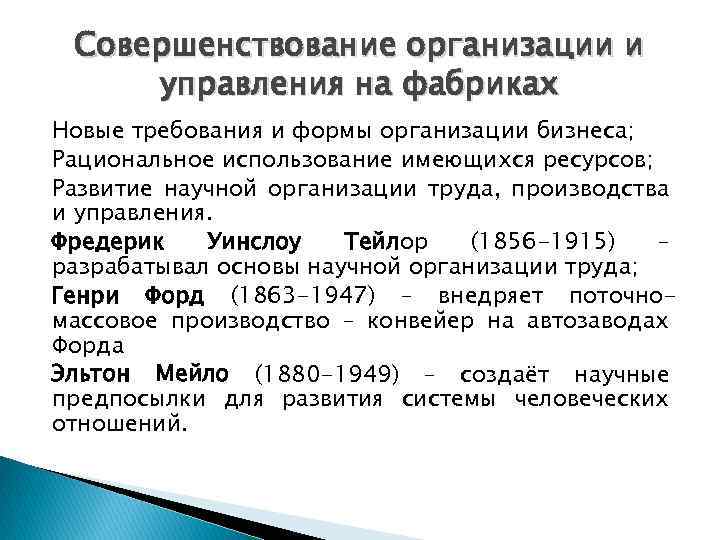 Совершенствование организации и управления на фабриках

Новые требования и формы организации бизнеса;

Рациональное использование имеющихся ресурсов;

Развитие научной организации труда, производства и управления.

Фредерик Уинслоу Тейлор (1856-1915) – разрабатывал основы научной организации труда;

Генри Форд (1863-1947) – внедряет поточно-массовое производство – конвейер на автозаводах Форда

Эльтон Мейло (1880-1949) – создаёт научные предпосылки для развития системы человеческих отношений.